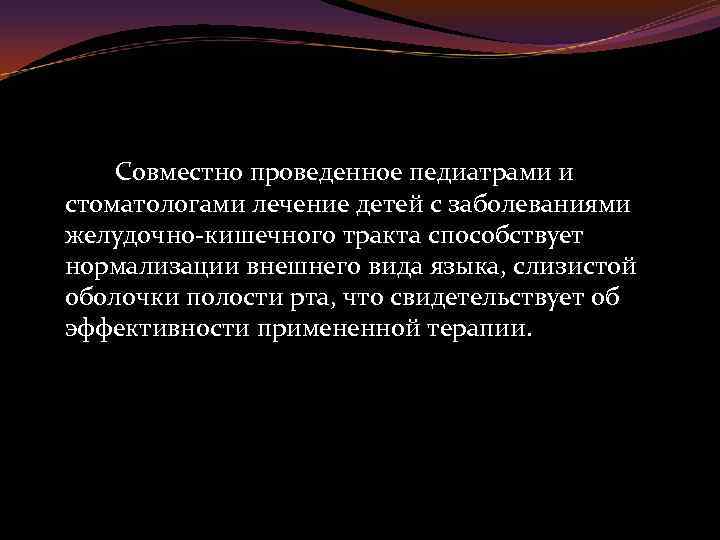 Совместно проведенное педиатрами и стоматологами лечение детей с заболеваниями желудочно-кишечного тракта способствует нормализации внешнего вида языка, слизистой оболочки полости рта, что свидетельствует об эффективности примененной терапии.